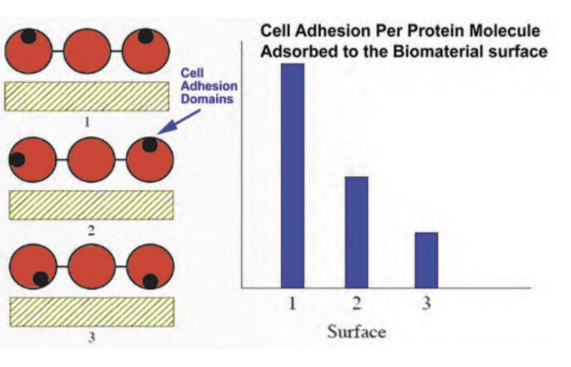 1

Cell Adhesion Domains

2

3

Cell Adhesion Per Protein Molecule Adsorbed to the Biomaterial surface

1
2
3
Surface